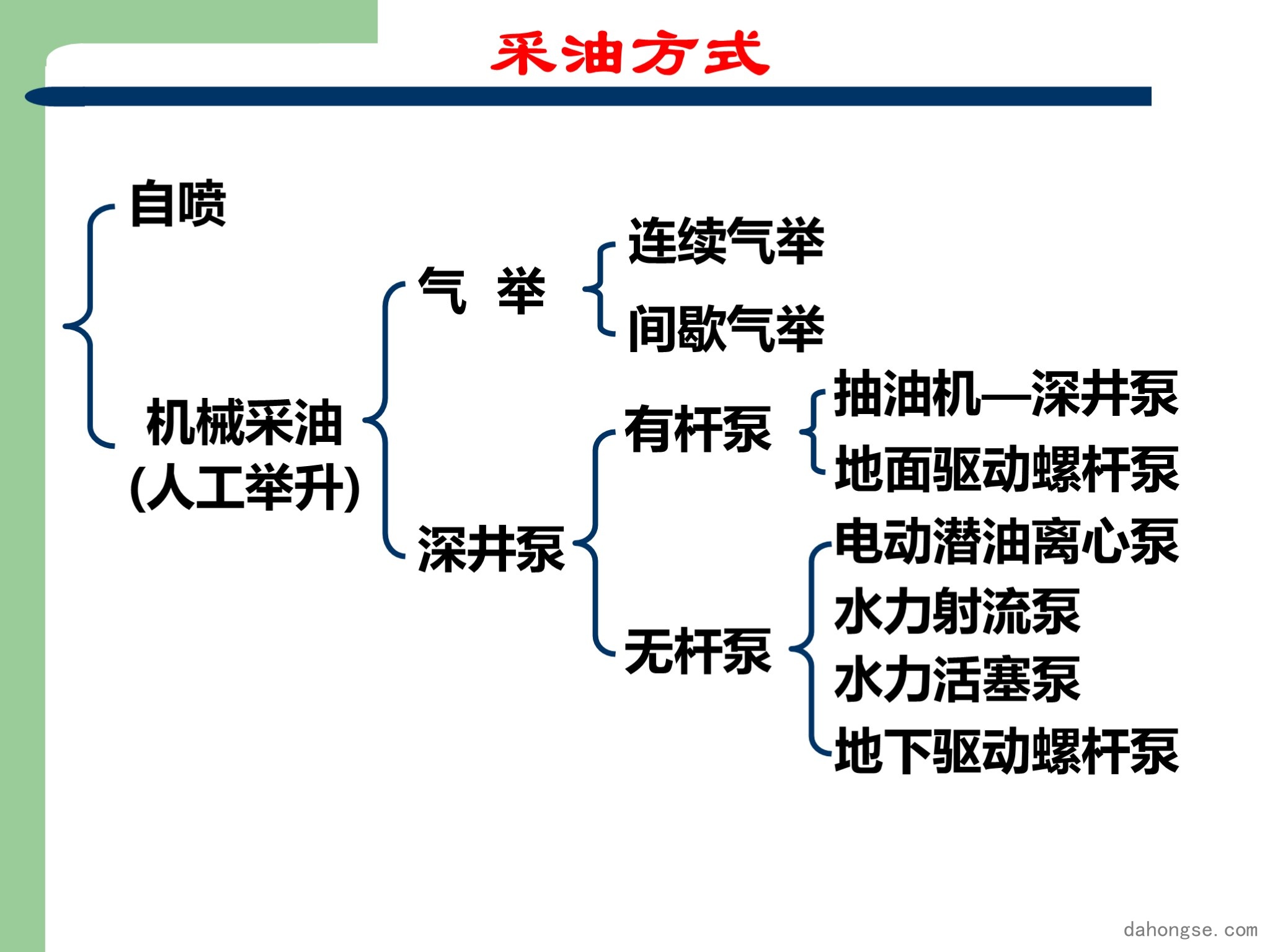 采油方式

自喷

机械采油
(人工举升)

气　举

连续气举

间歇气举

深井泵

有杆泵

抽油机—深井泵

地面驱动螺杆泵

无杆泵

电动潜油离心泵

水力射流泵

水力活塞泵

地下驱动螺杆泵

dahongse.com